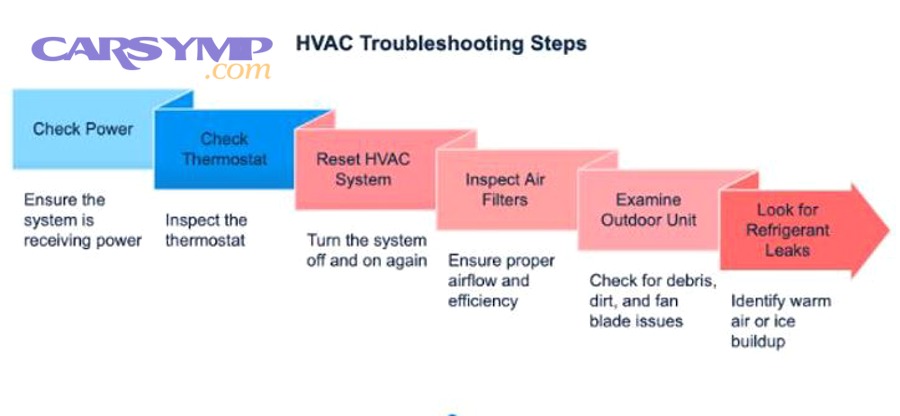 CARSYMP
.com

HVAC Troubleshooting Steps

Check Power

Ensure the system is receiving power

Check Thermostat

Inspect the thermostat

Reset HVAC System

Turn the system off and on again

Inspect Air Filters

Ensure proper airflow and efficiency

Examine Outdoor Unit

Check for debris, dirt, and fan blade issues

Look for Refrigerant Leaks

Identify warm air or ice buildup